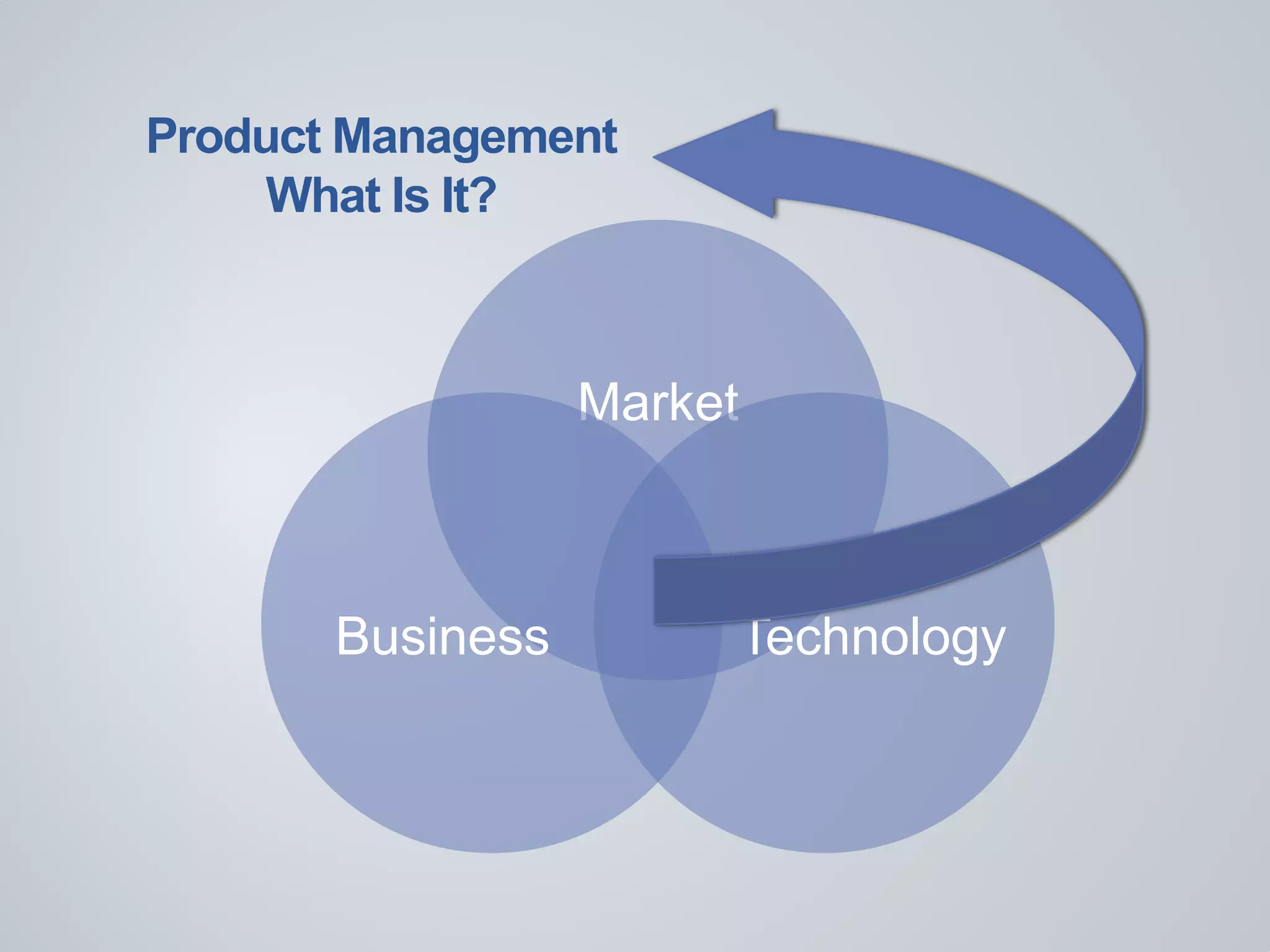 Product Management
What Is It?

Market

Business

Technology